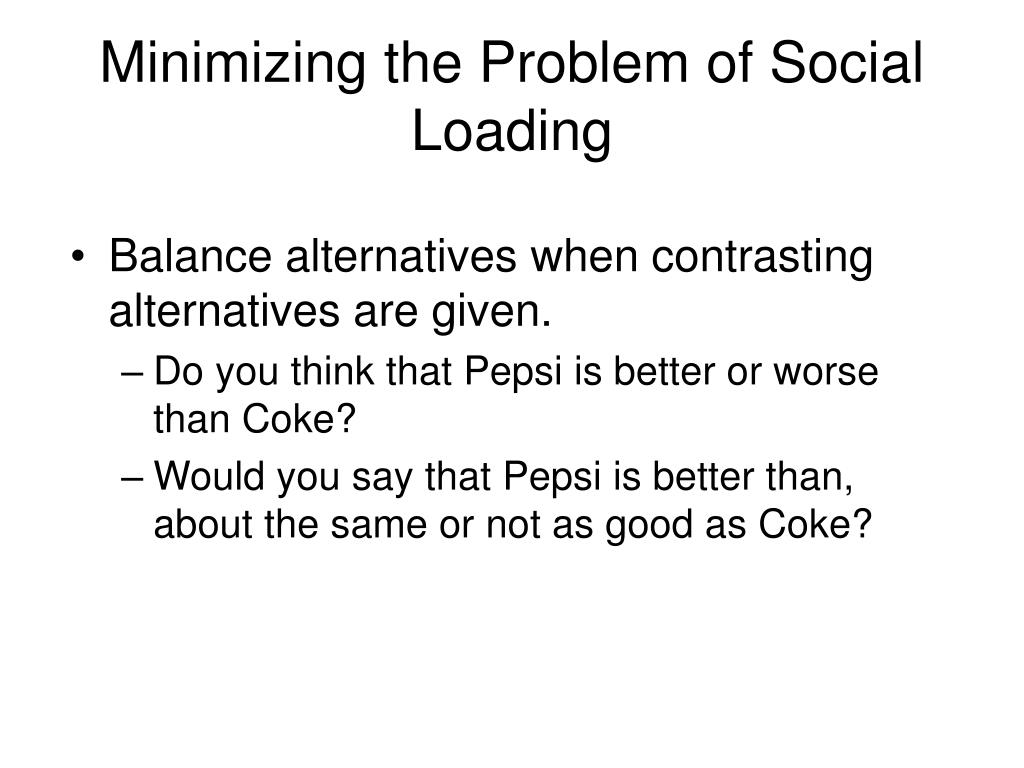 Minimizing the Problem of Social Loading

• Balance alternatives when contrasting alternatives are given.
– Do you think that Pepsi is better or worse than Coke?
– Would you say that Pepsi is better than, about the same or not as good as Coke?